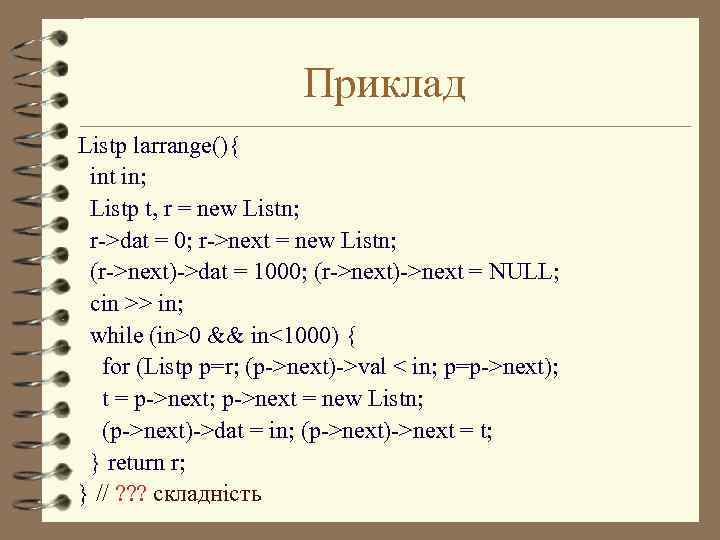 Приклад

Listp larrange(){
int in;
Listp t, r = new Listn;
r->dat = 0; r->next = new Listn;
(r->next)->dat = 1000; (r->next)->next = NULL;
cin >> in;
while (in>0 && in<1000) {
for (Listp p=r; (p->next)->val < in; p=p->next);
t = p->next; p->next = new Listn;
(p->next)->dat = in; (p->next)->next = t;
} return r;
} // ??? складність